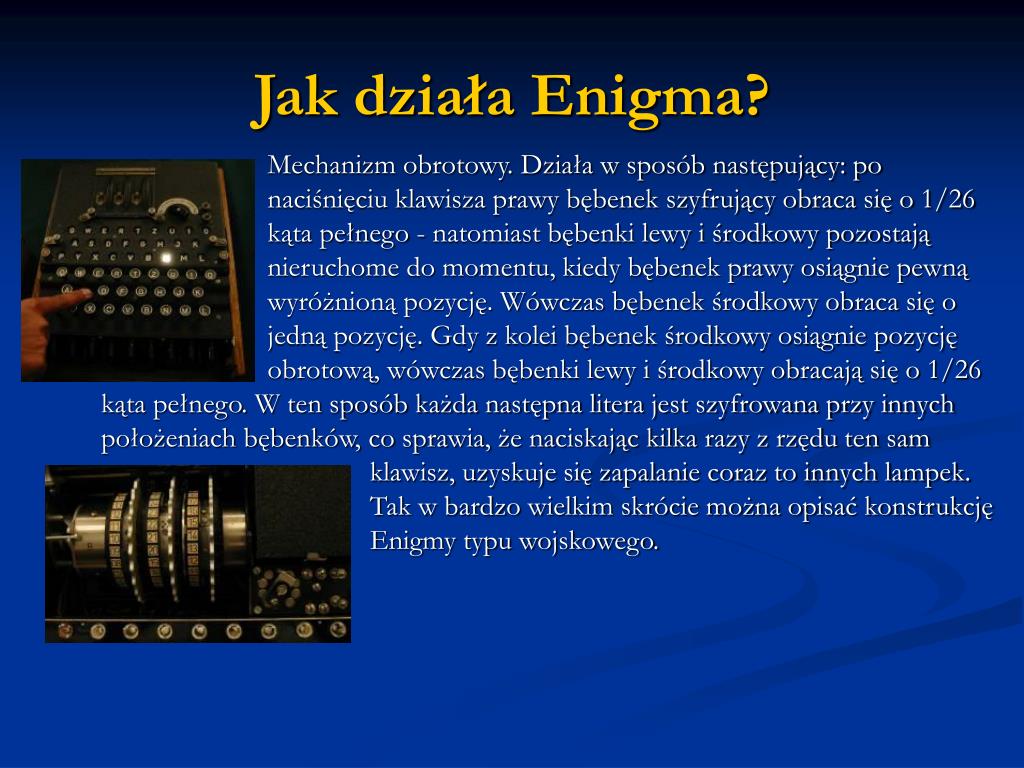 Jak działa Enigma?

Mechanizm obrotowy. Działa w sposób następujący: po naciśnięciu klawisza prawy bębenek szyfrujący obraca się o 1/26 kąta pełnego - natomiast bębenki lewy i środkowy pozostają nieruchome do momentu, kiedy bębenek prawy osiągnie pewną wyróżnioną pozycję. Wówczas bębenek środkowy obraca się o jedną pozycję. Gdy z kolei bębenek środkowy osiągnie pozycję obrotową, wówczas bębenki lewy i środkowy obracają się o 1/26 kąta pełnego. W ten sposób każda następna litera jest szyfrowana przy innych położeniach bębenków, co sprawia, że naciskając kilka razy z rzędu ten sam klawisz, uzyskuje się zapalanie coraz to innych lampek. Tak w bardzo wielkim skrócie można opisać konstrukcję Enigmy typu wojskowego.